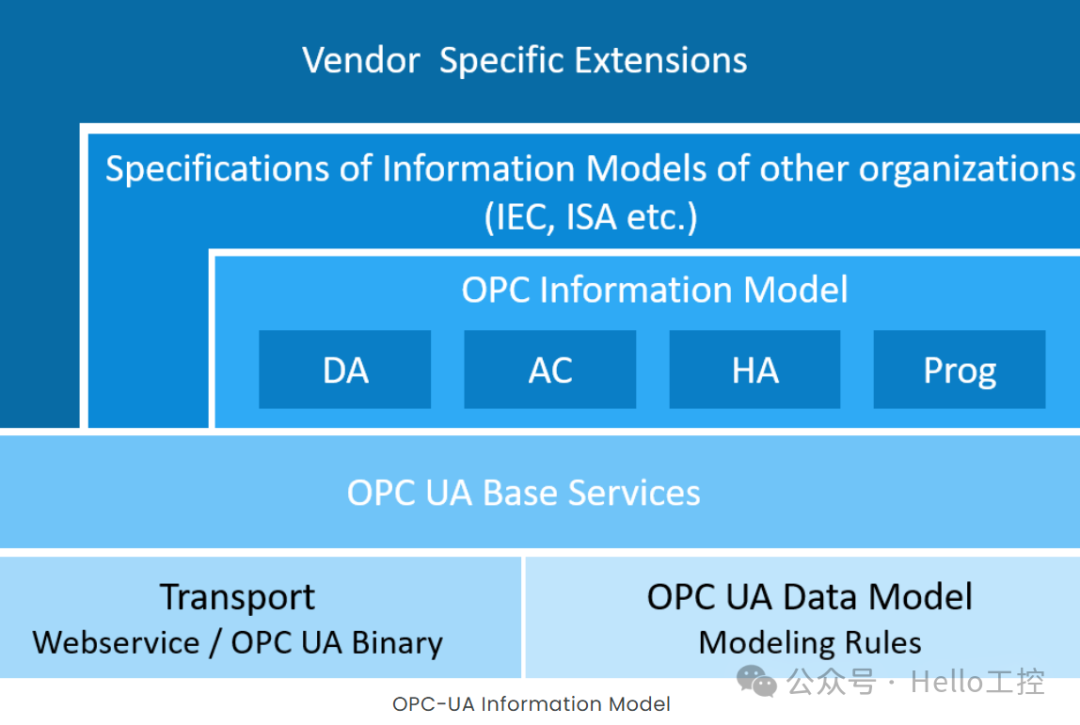 Vendor Specific Extensions

Specifications of Information Models of other organizations (IEC, ISA etc.)

OPC Information Model

DA

AC

HA

Prog

OPC UA Base Services

Transport
Webservice / OPC UA Binary

OPC UA Data Model
Modeling Rules

公众号 · Hello工控

OPC-UA Information Model